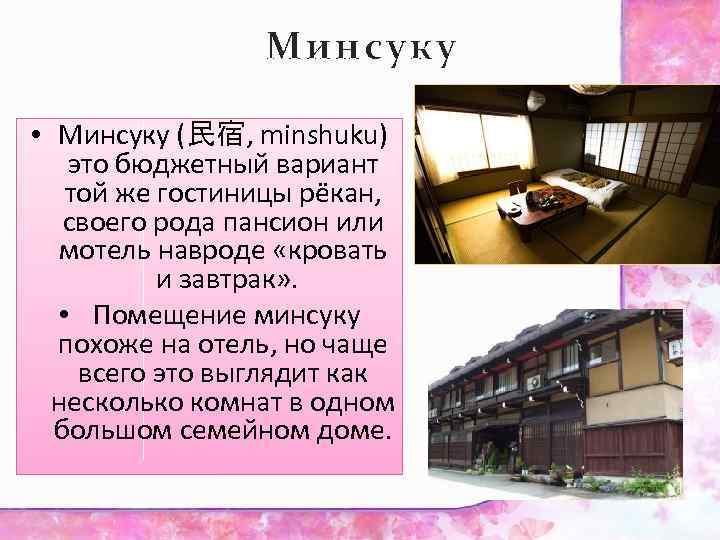 Минсуку

• Минсуку (民宿, minshuku) это бюджетный вариант той же гостиницы рёкан, своего рода пансион или мотель навроде «кровать и завтрак».

• Помещение минсуку похоже на отель, но чаще всего это выглядит как несколько комнат в одном большом семейном доме.